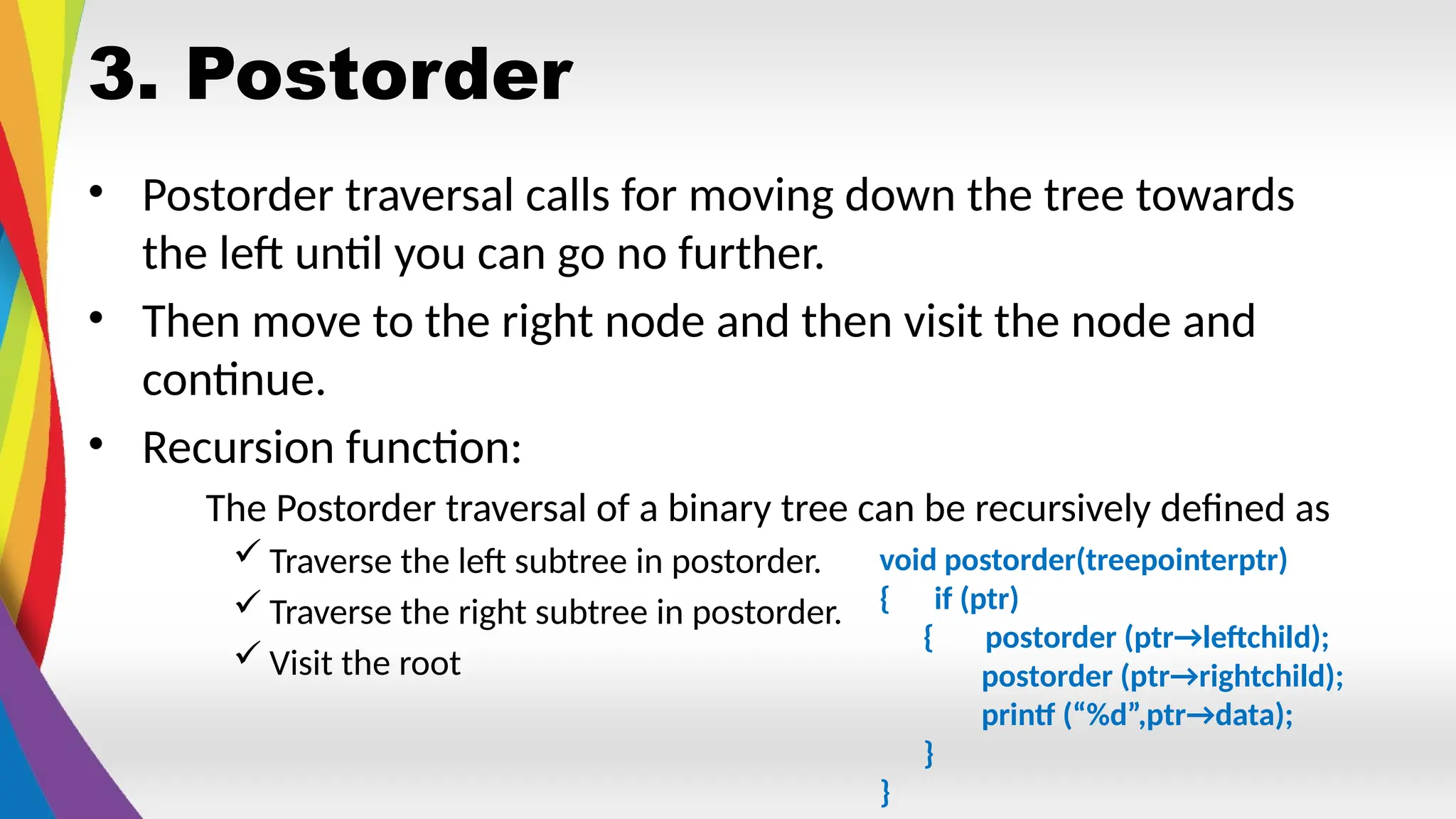 3. Postorder

• Postorder traversal calls for moving down the tree towards the left until you can go no further.

• Then move to the right node and then visit the node and continue.

• Recursion function:

The Postorder traversal of a binary tree can be recursively defined as

✓ Traverse the left subtree in postorder.
✓ Traverse the right subtree in postorder.
✓ Visit the root

void postorder(treepointerptr)
{ if (ptr)
{ postorder (ptr→leftchild);
postorder (ptr→rightchild);
printf (“%d”,ptr→data);
}
}